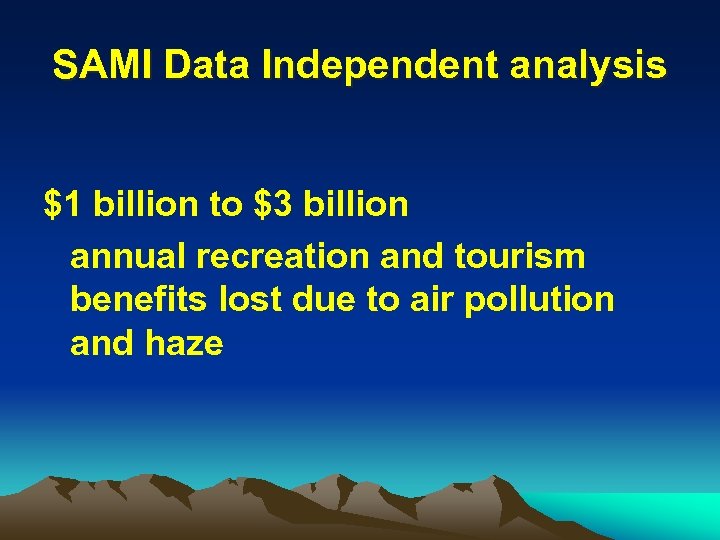 SAMI Data Independent analysis

\$1 billion to \$3 billion

annual recreation and tourism benefits lost due to air pollution and haze